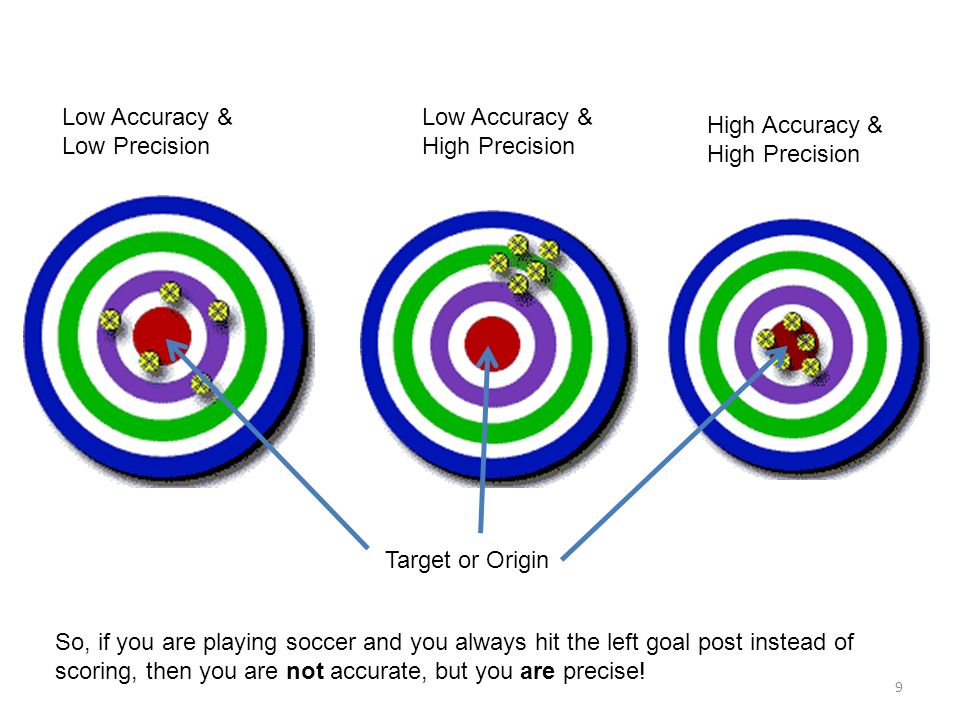 Low Accuracy &
Low Precision

Low Accuracy &
High Precision

High Accuracy &
High Precision

Target or Origin

So, if you are playing soccer and you always hit the left goal post instead of scoring, then you are not accurate, but you are precise!

9